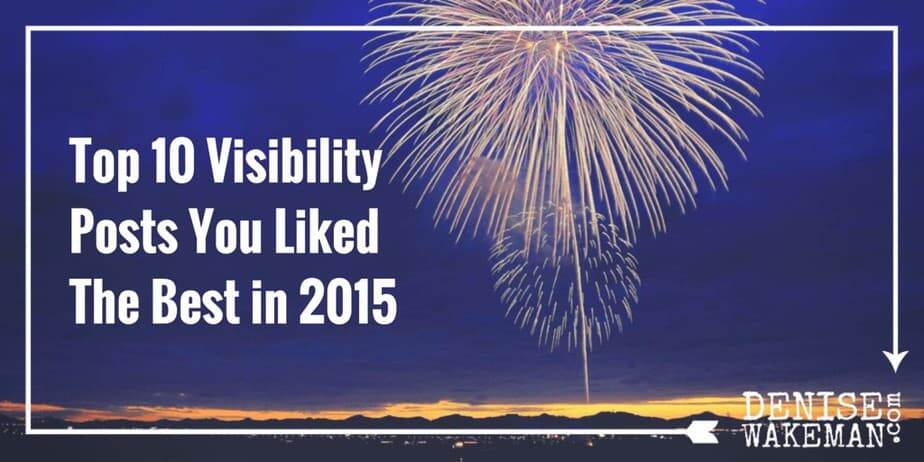 Top 10 Visibility Posts You Liked The Best in 2015

DENISE WAKEMAN .com